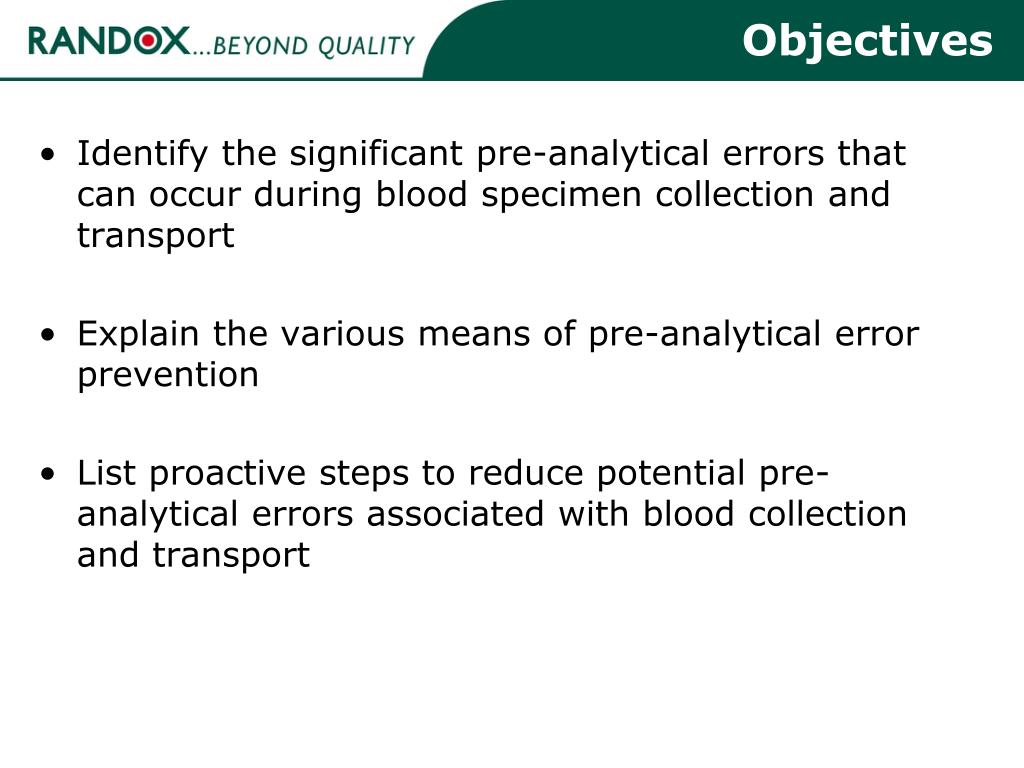 RANDOX...BEYOND QUALITY

Objectives

• Identify the significant pre-analytical errors that can occur during blood specimen collection and transport

• Explain the various means of pre-analytical error prevention

• List proactive steps to reduce potential pre-analytical errors associated with blood collection and transport